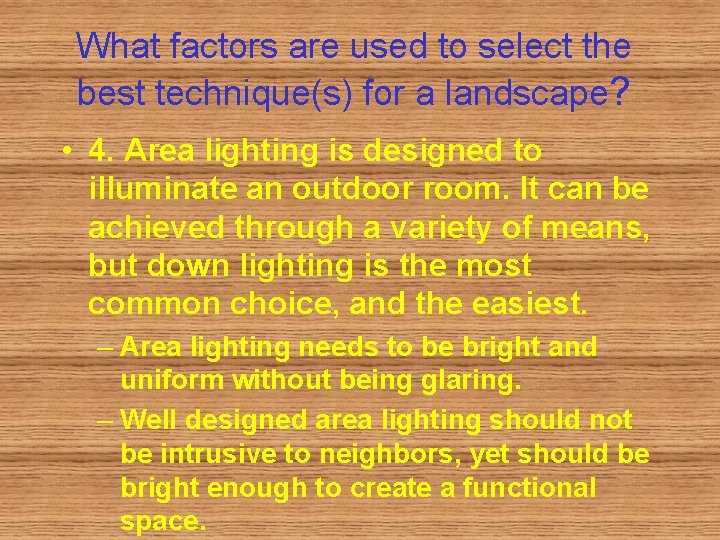 What factors are used to select the best technique(s) for a landscape?

• 4. Area lighting is designed to illuminate an outdoor room. It can be achieved through a variety of means, but down lighting is the most common choice, and the easiest.

– Area lighting needs to be bright and uniform without being glaring.

– Well designed area lighting should not be intrusive to neighbors, yet should be bright enough to create a functional space.